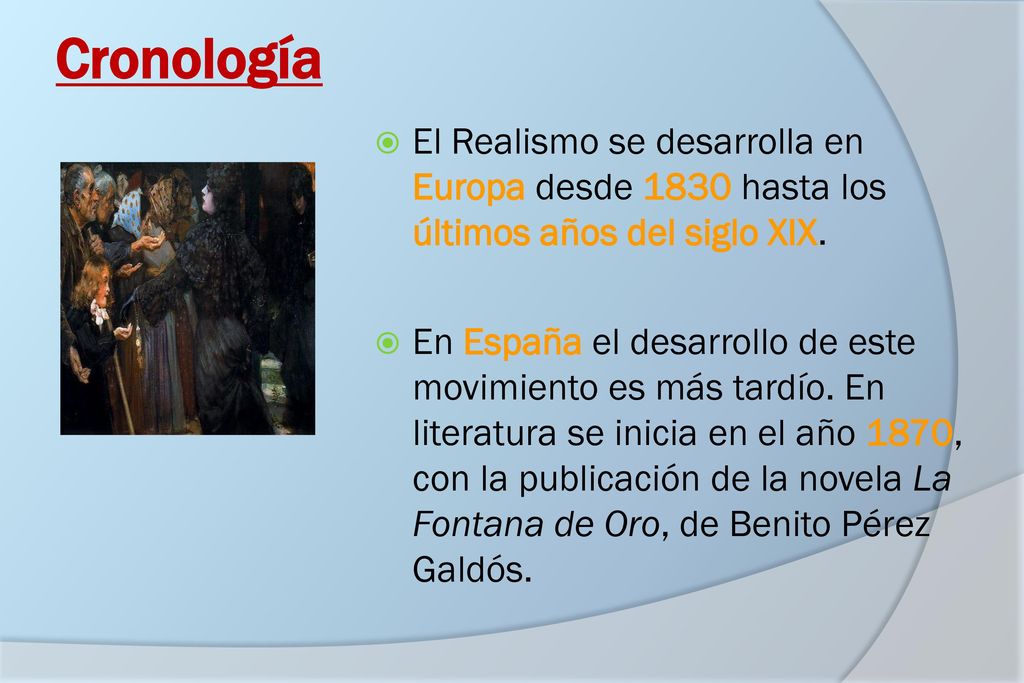 Cronología

El Realismo se desarrolla en Europa desde 1830 hasta los últimos años del siglo XIX.

En España el desarrollo de este movimiento es más tardío. En literatura se inicia en el año 1870, con la publicación de la novela La Fontana de Oro, de Benito Pérez Galdós.